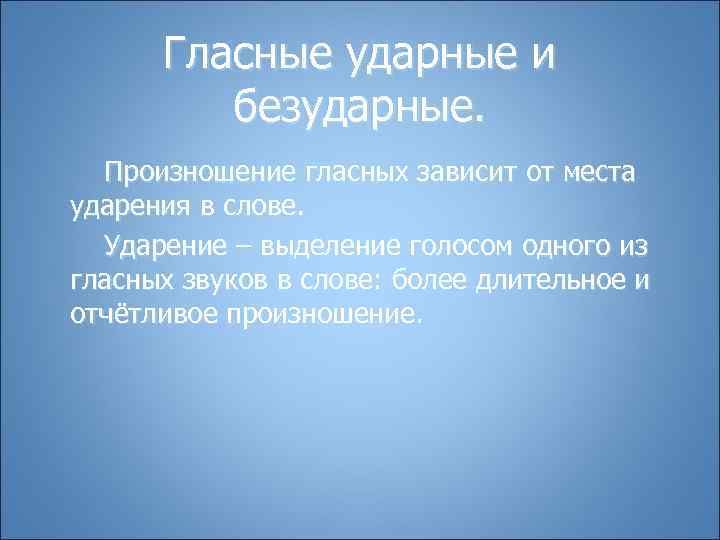 Гласные ударные и безударные.

Произношение гласных зависит от места ударения в слове.

Ударение – выделение голосом одного из гласных звуков в слове: более длительное и отчётливое произношение.